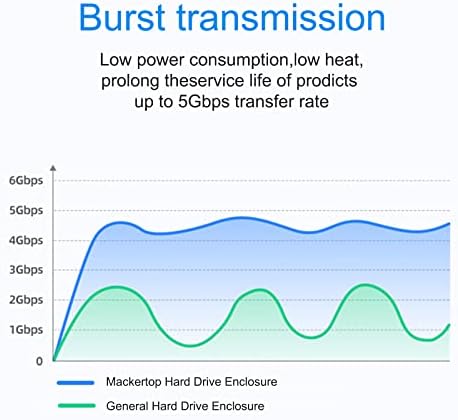 Burst transmission

Low power consumption,low heat, prolong theservice life of prodicts up to 5Gbps transfer rate

6Gbps
5Gbps
4Gbps
3Gbps
2Gbps
1Gbps
0

Mackertop Hard Drive Enclosure

General Hard Drive Enclosure